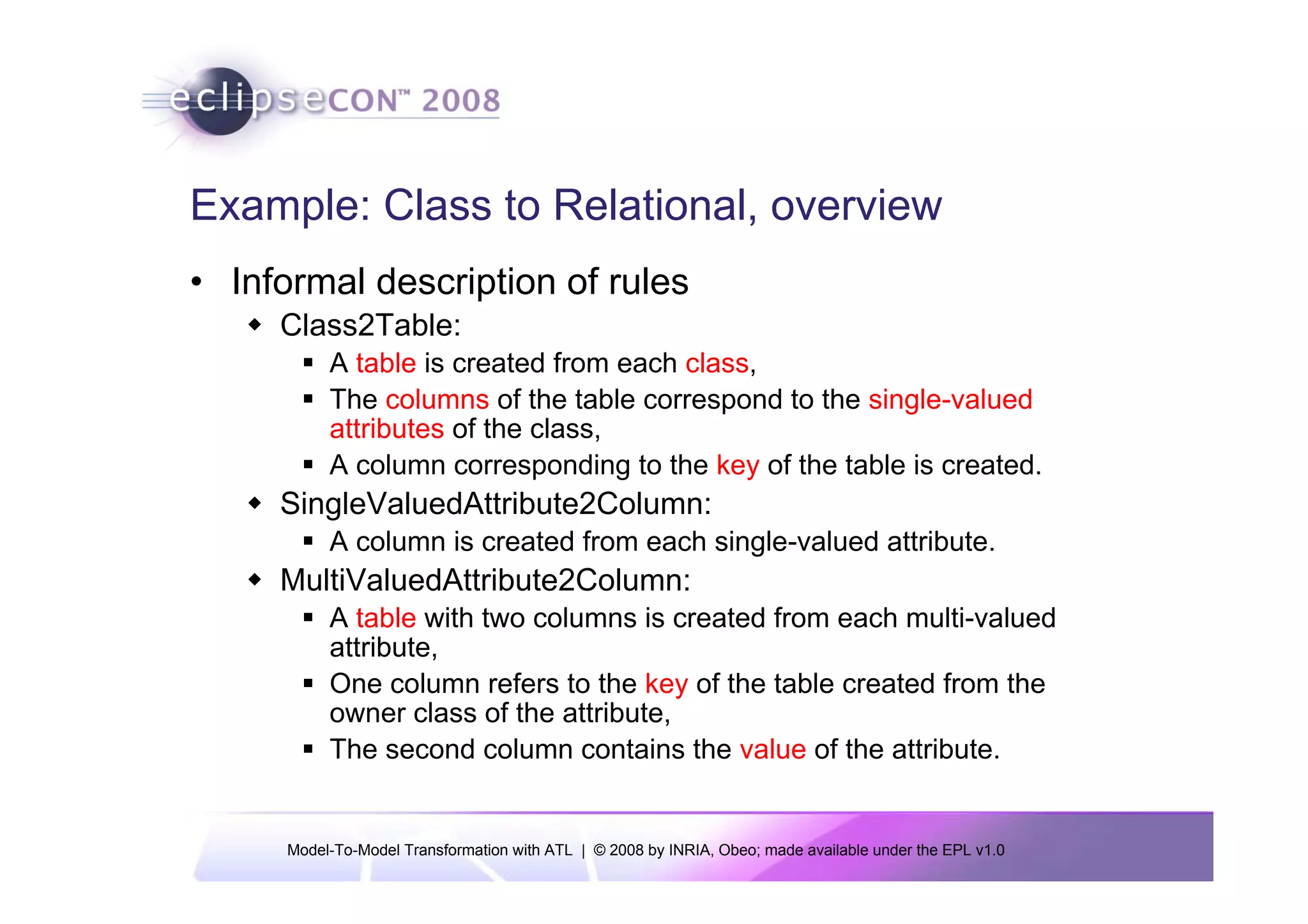 eclipseCON™ 2008

Example: Class to Relational, overview

• Informal description of rules
◆ Class2Table:
▪ A table is created from each class,
▪ The columns of the table correspond to the single-valued attributes of the class,
▪ A column corresponding to the key of the table is created.
◆ SingleValuedAttribute2Column:
▪ A column is created from each single-valued attribute.
◆ MultiValuedAttribute2Column:
▪ A table with two columns is created from each multi-valued attribute,
▪ One column refers to the key of the table created from the owner class of the attribute,
▪ The second column contains the value of the attribute.

Model-To-Model Transformation with ATL | © 2008 by INRIA, Obeo; made available under the EPL v1.0